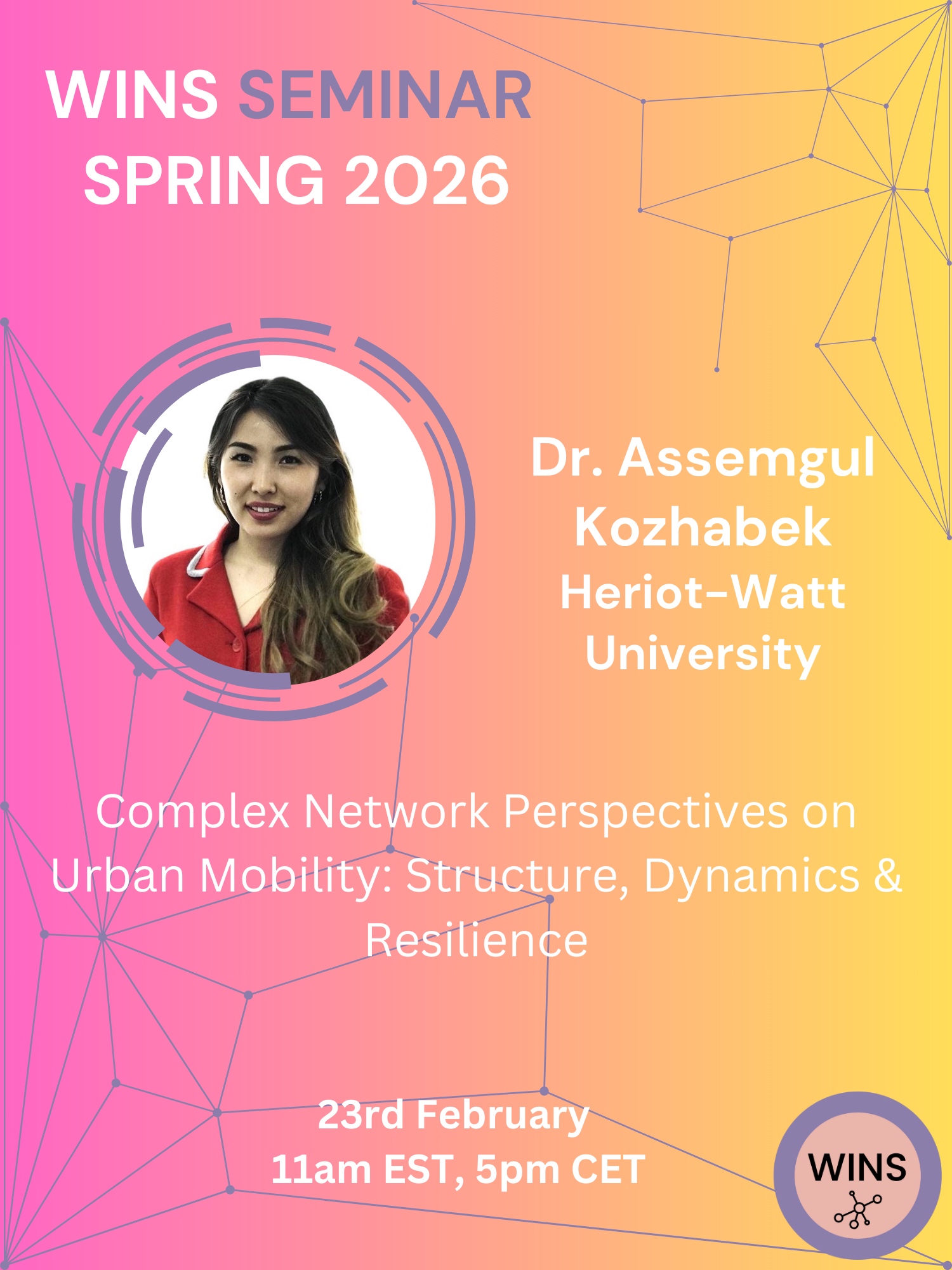 WINS SEMINAR
SPRING 2026

Dr. Assemgul Kozhabek
Heriot-Watt University

Complex Network Perspectives on Urban Mobility: Structure, Dynamics & Resilience

23rd February
11am EST, 5pm CET

WINS